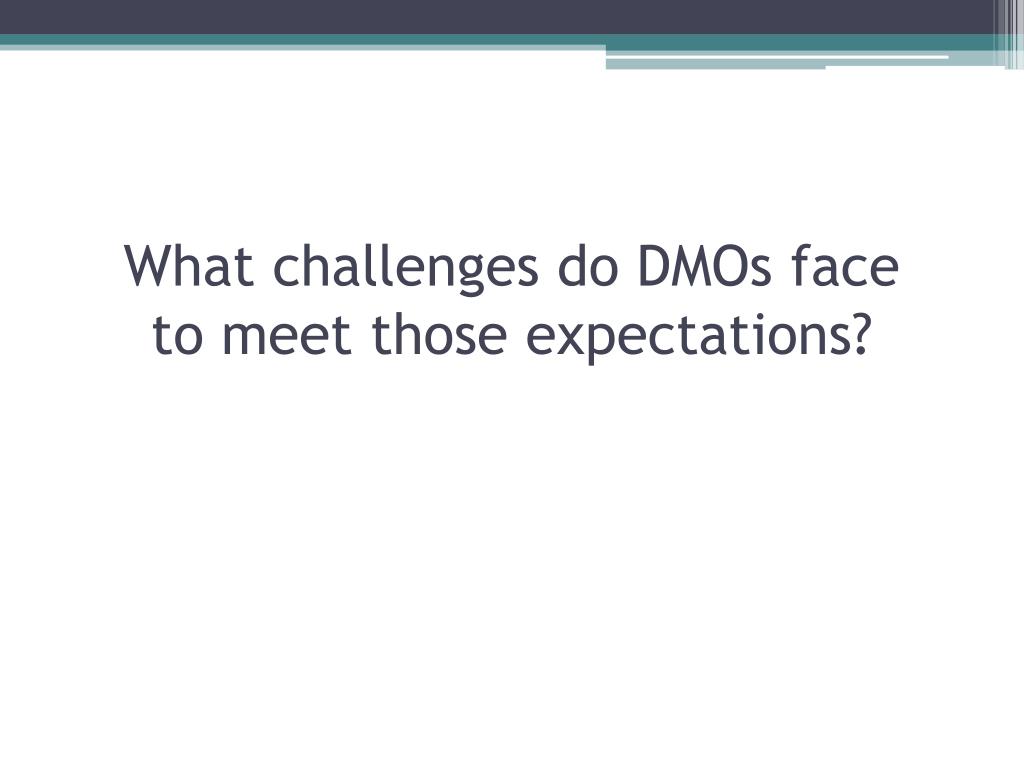 What challenges do DMOs face to meet those expectations?